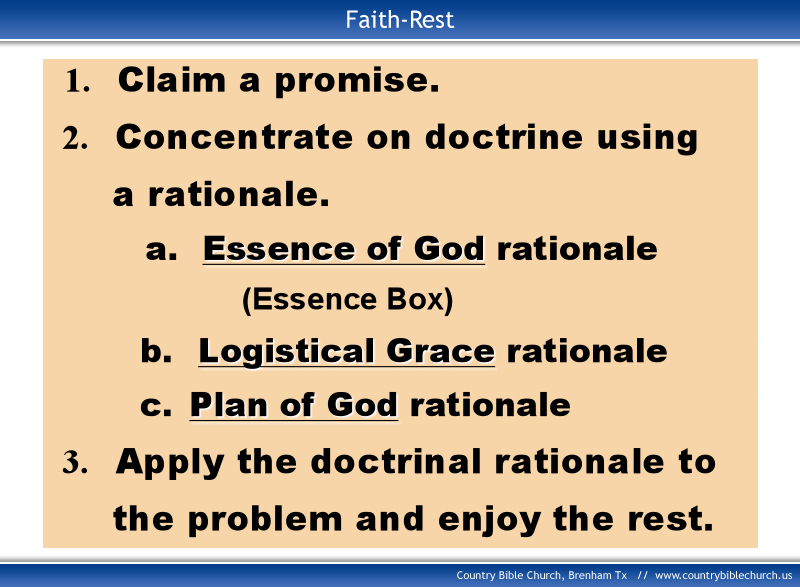 Faith-Rest

1. Claim a promise.

2. Concentrate on doctrine using a rationale.

a. Essence of God rationale (Essence Box)

b. Logistical Grace rationale

c. Plan of God rationale

3. Apply the doctrinal rationale to the problem and enjoy the rest.

Country Bible Church, Brenham Tx // www.countrybiblechurch.us